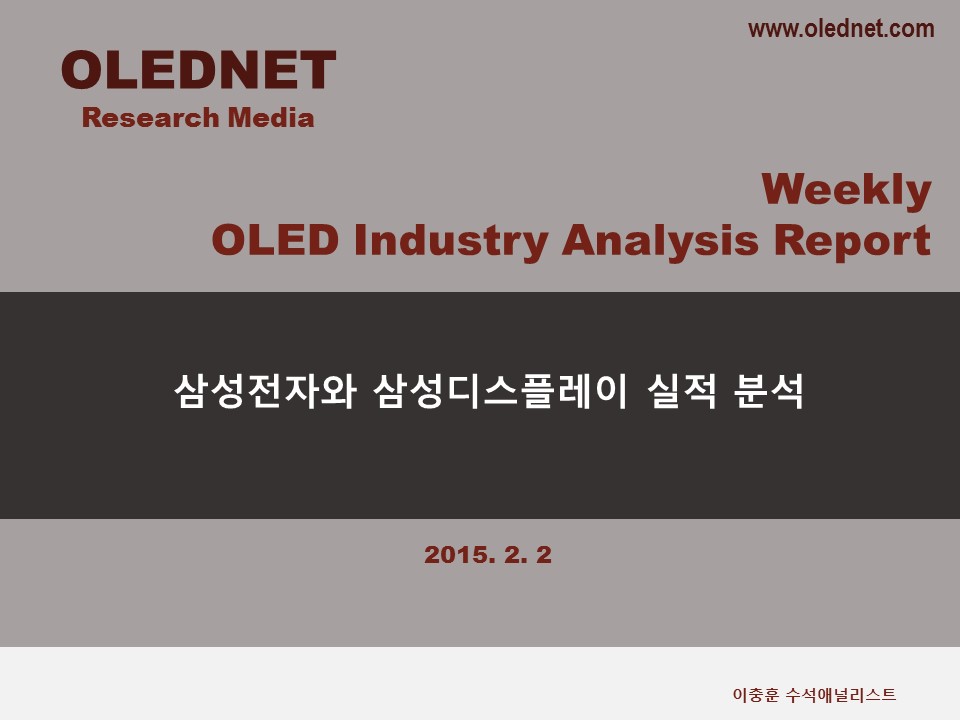 www.olednet.com

OLEDNET
Research Media

Weekly
OLED Industry Analysis Report

삼성전자와 삼성디스플레이 실적 분석

2015. 2. 2

이충훈 수석애널리스트